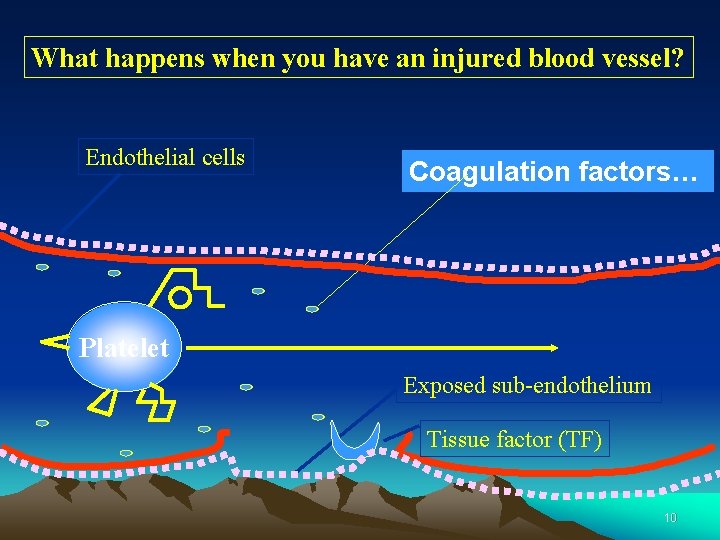 What happens when you have an injured blood vessel?

Endothelial cells

Coagulation factors…

Platelet

Exposed sub-endothelium

Tissue factor (TF)

10